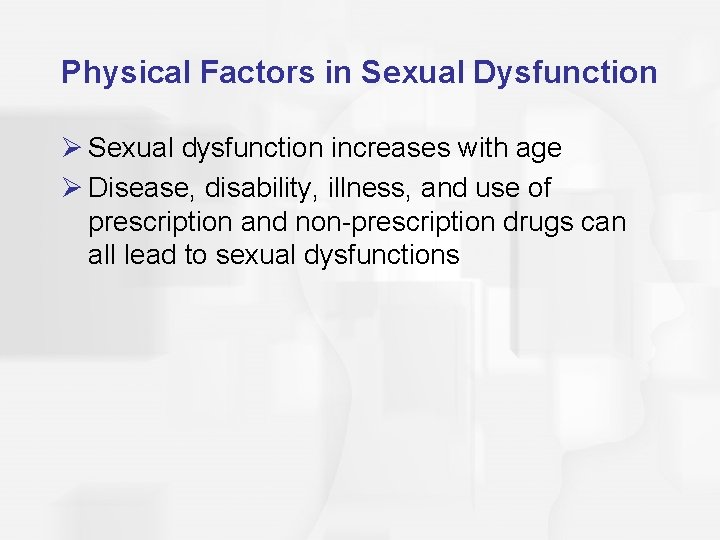 Physical Factors in Sexual Dysfunction

➢ Sexual dysfunction increases with age

➢ Disease, disability, illness, and use of prescription and non-prescription drugs can all lead to sexual dysfunctions